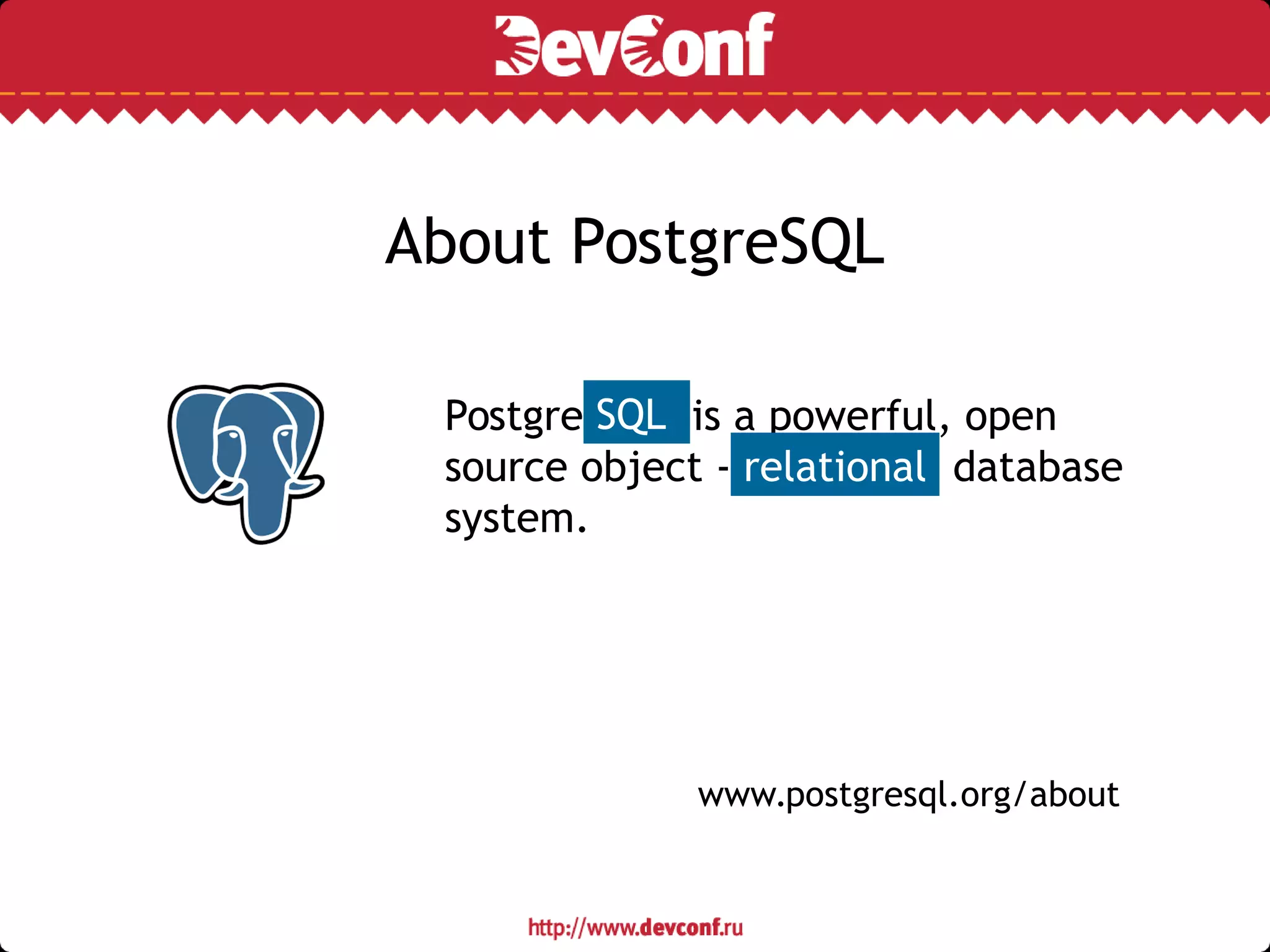 DevConf

About PostgreSQL

PostgreSQL is a powerful, open source object - relational database system.

www.postgresql.org/about

http://www.devconf.ru